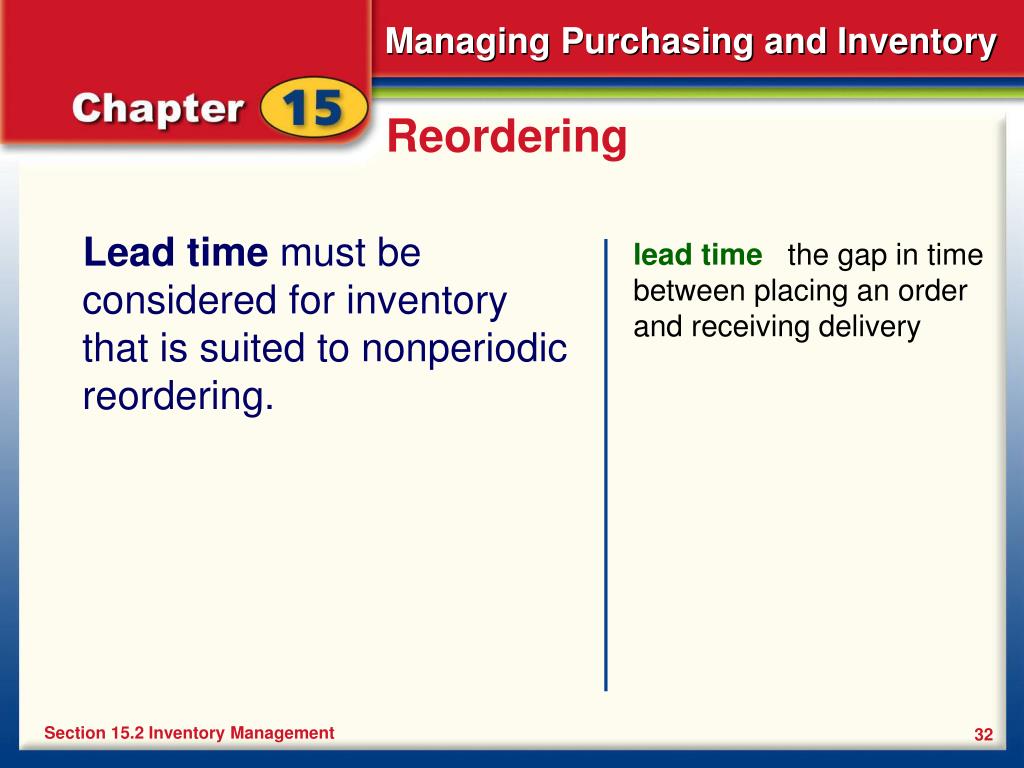 Managing Purchasing and Inventory

Chapter 15

Reordering

Lead time must be considered for inventory that is suited to nonperiodic reordering.

lead time the gap in time between placing an order and receiving delivery

Section 15.2 Inventory Management

32